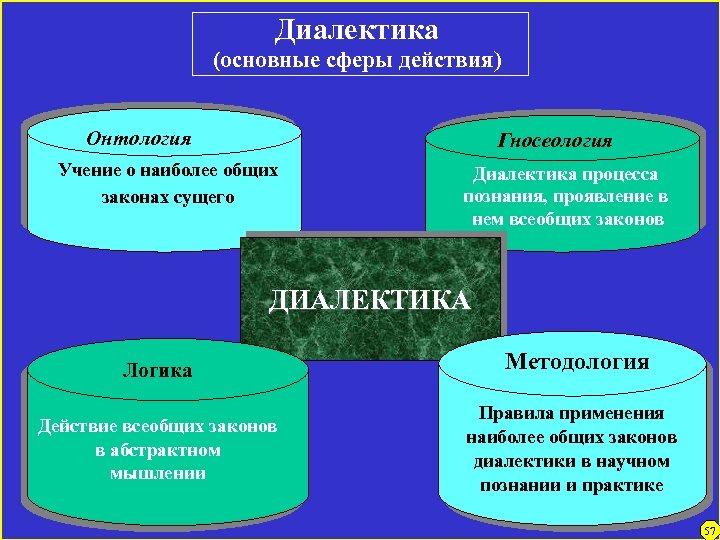 Диалектика
(основные сферы действия)

Онтология
Учение о наиболее общих законах сущего

Гносеология
Диалектика процесса познания, проявление в нем всеобщих законов

ДИАЛЕКТИКА

Логика
Действие всеобщих законов в абстрактном мышлении

Методология
Правила применения наиболее общих законов диалектики в научном познании и практике

57